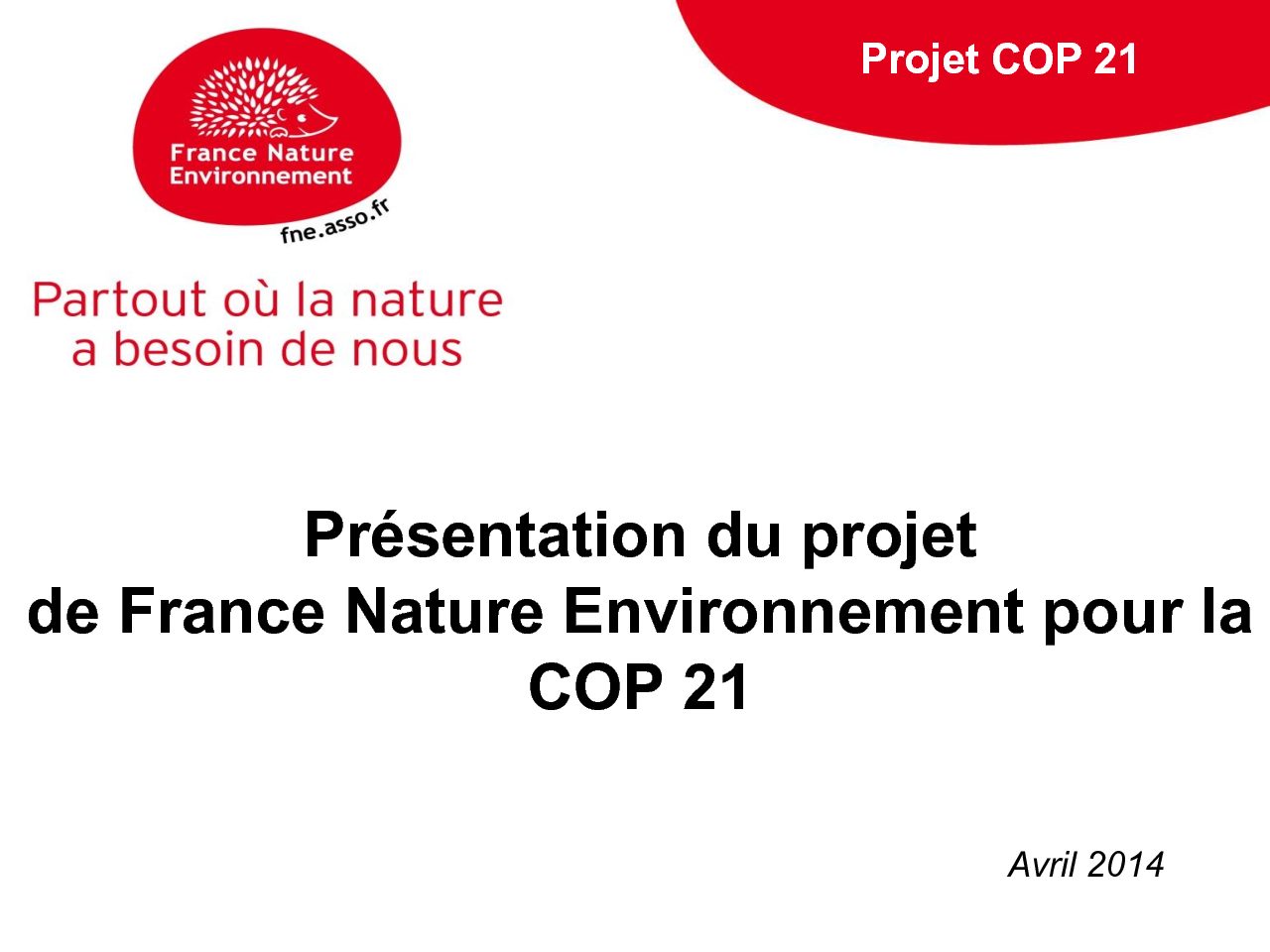 France Nature Environnement

fne.asso.fr

Projet COP 21

Partout où la nature a besoin de nous

Présentation du projet de France Nature Environnement pour la COP 21

Avril 2014